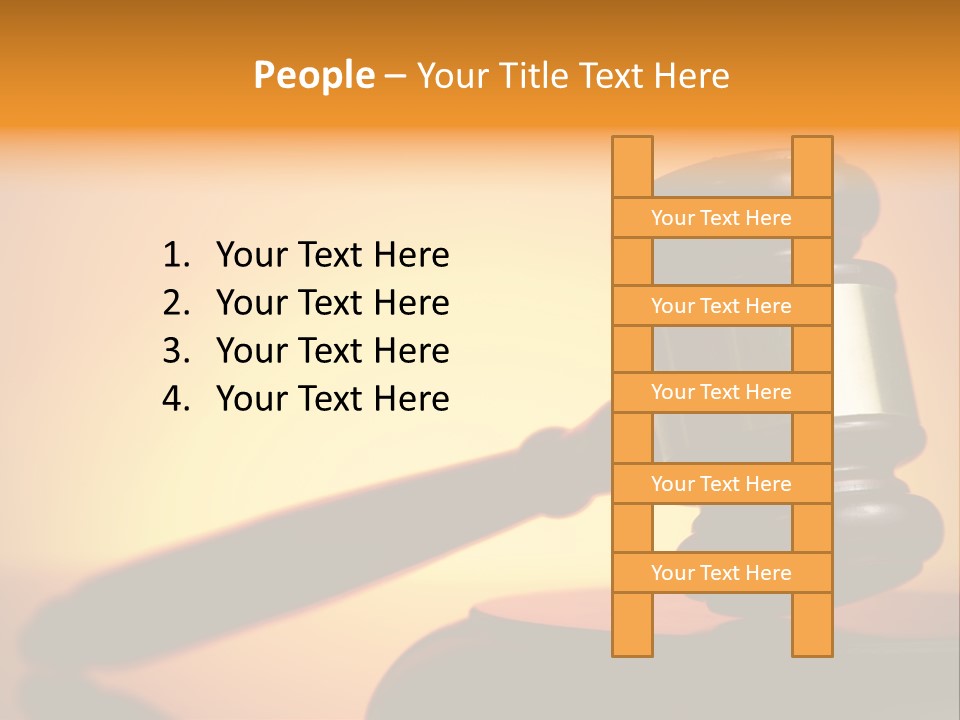 People – Your Title Text Here

1. Your Text Here
2. Your Text Here
3. Your Text Here
4. Your Text Here

Your Text Here

Your Text Here

Your Text Here

Your Text Here

Your Text Here